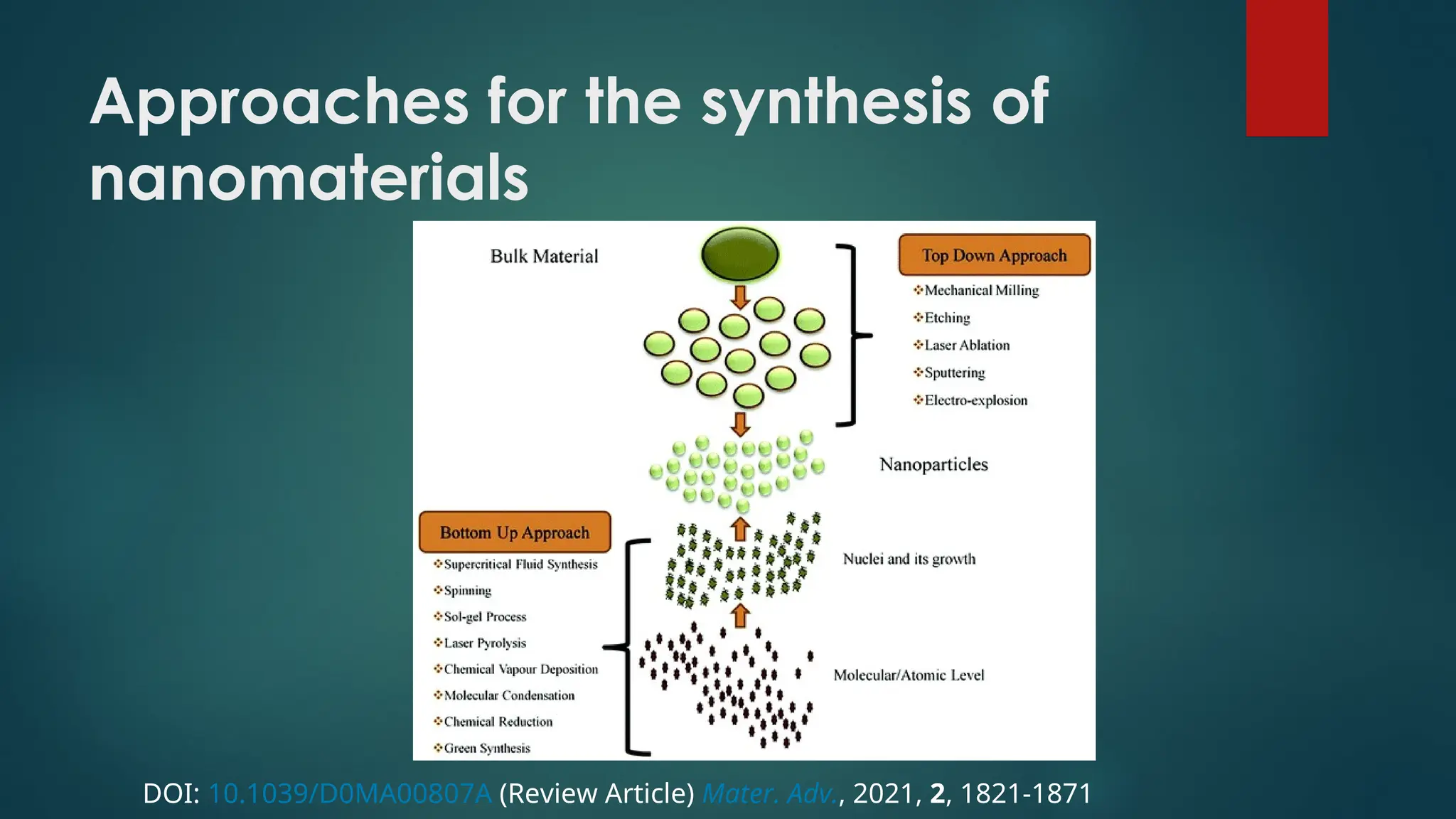 Approaches for the synthesis of nanomaterials

Bulk Material

Top Down Approach
❖Mechanical Milling
❖Etching
❖Laser Ablation
❖Sputtering
❖Electro-explosion

Nanoparticles

Bottom Up Approach
❖Supercritical Fluid Synthesis
❖Spinning
❖Sol-gel Process
❖Laser Pyrolysis
❖Chemical Vapour Deposition
❖Molecular Condensation
❖Chemical Reduction
❖Green Synthesis

Nuclei and its growth

Molecular/Atomic Level

DOI: 10.1039/D0MA00807A (Review Article) Mater. Adv., 2021, 2, 1821-1871